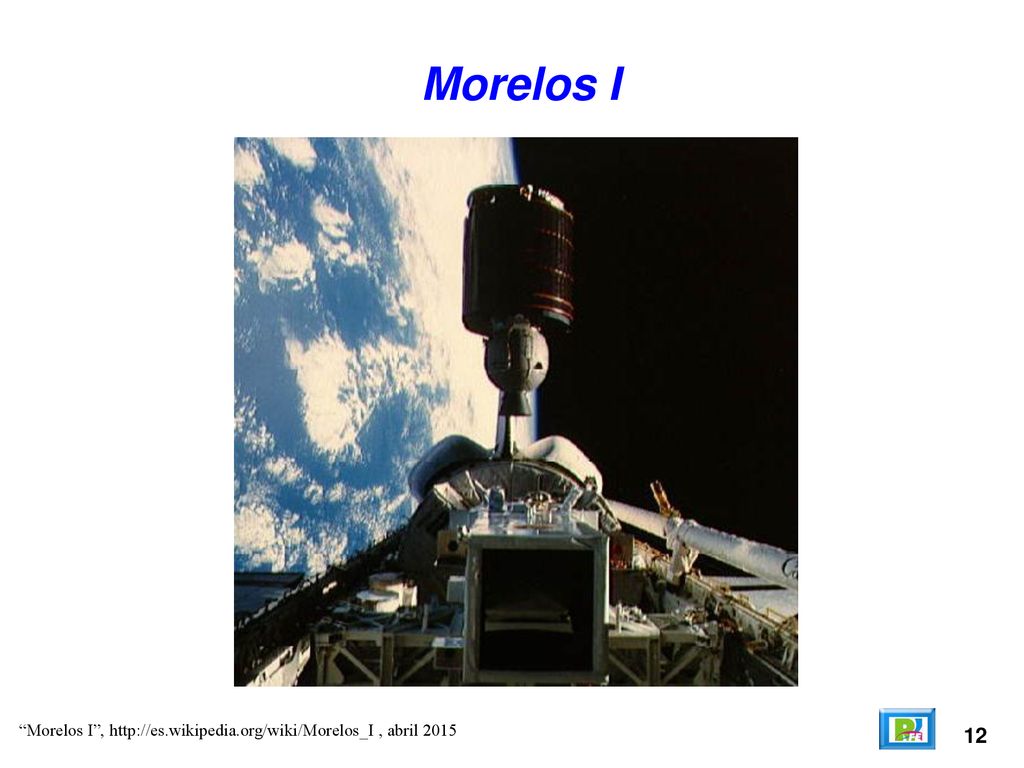 Morelos I

“Morelos I”, http://es.wikipedia.org/wiki/Morelos_I , abril 2015

12